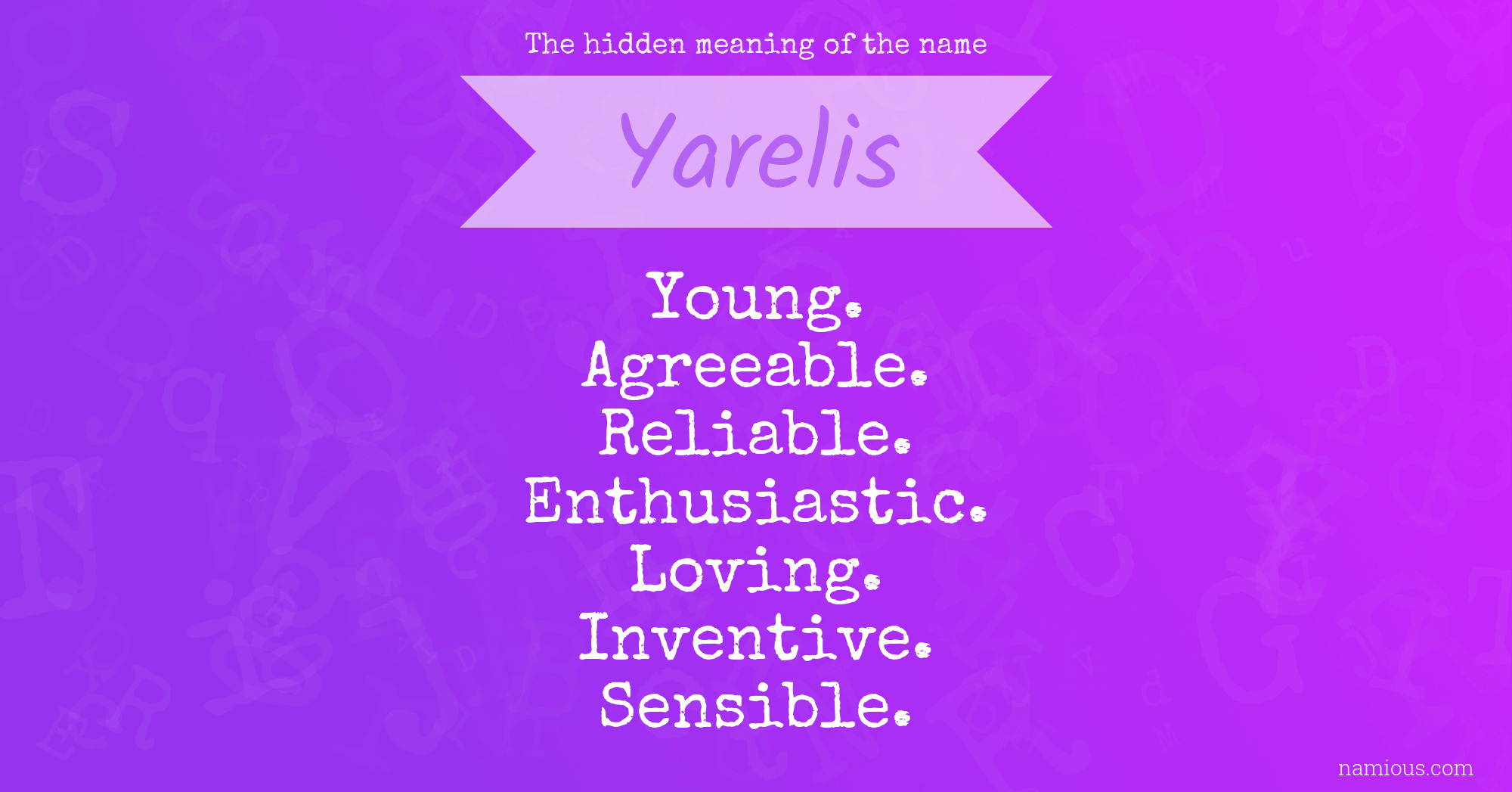 The hidden meaning of the name

Yarelis

Young.
Agreeable.
Reliable.
Enthusiastic.
Loving.
Inventive.
Sensible.

namious.com